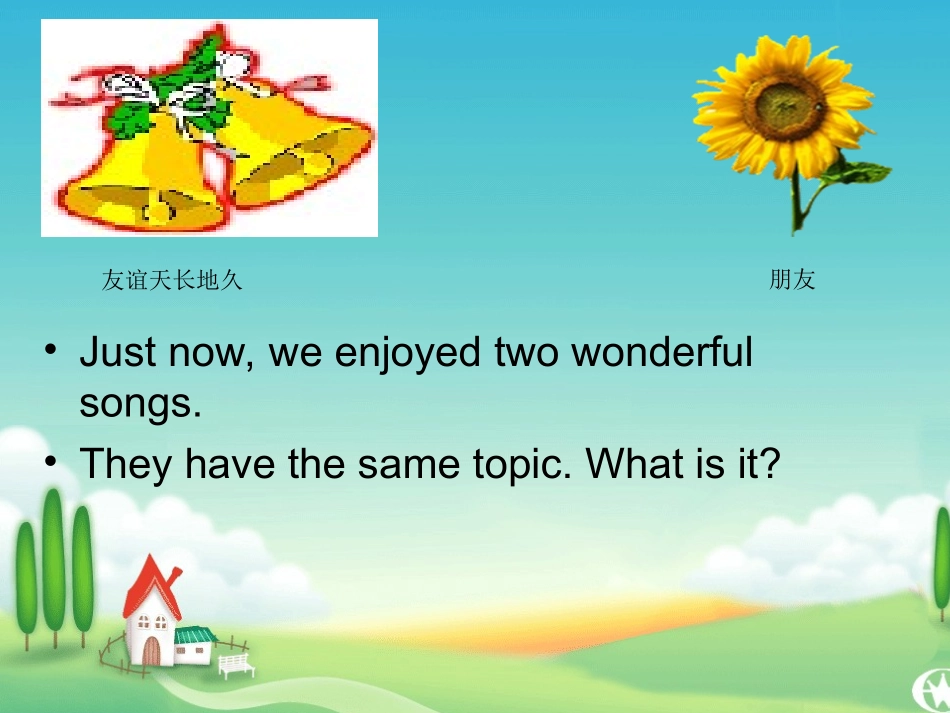 友谊天长地久

朋友

• Just now, we enjoyed two wonderful songs.

• They have the same topic. What is it?